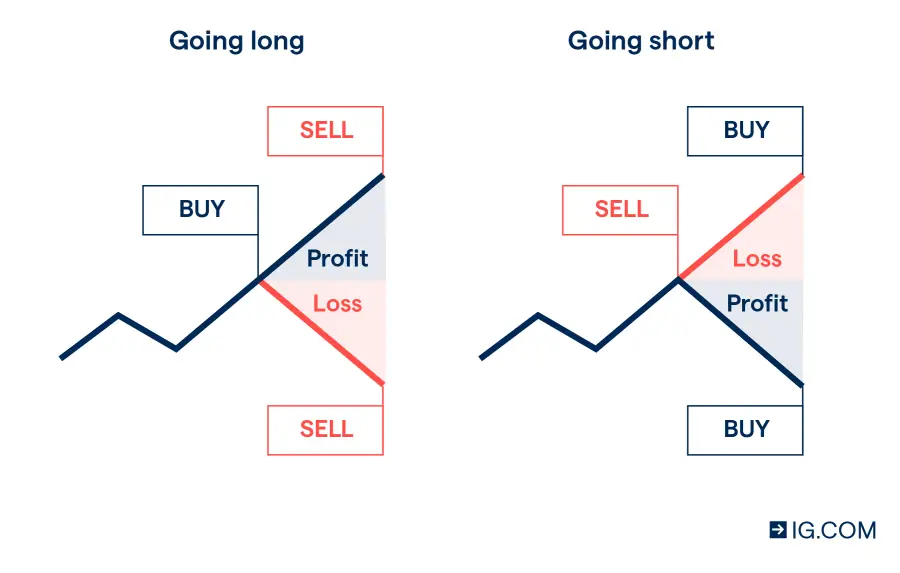 Going long

SELL

BUY

Profit

Loss

SELL

Going short

BUY

SELL

Loss

Profit

BUY

IG.COM